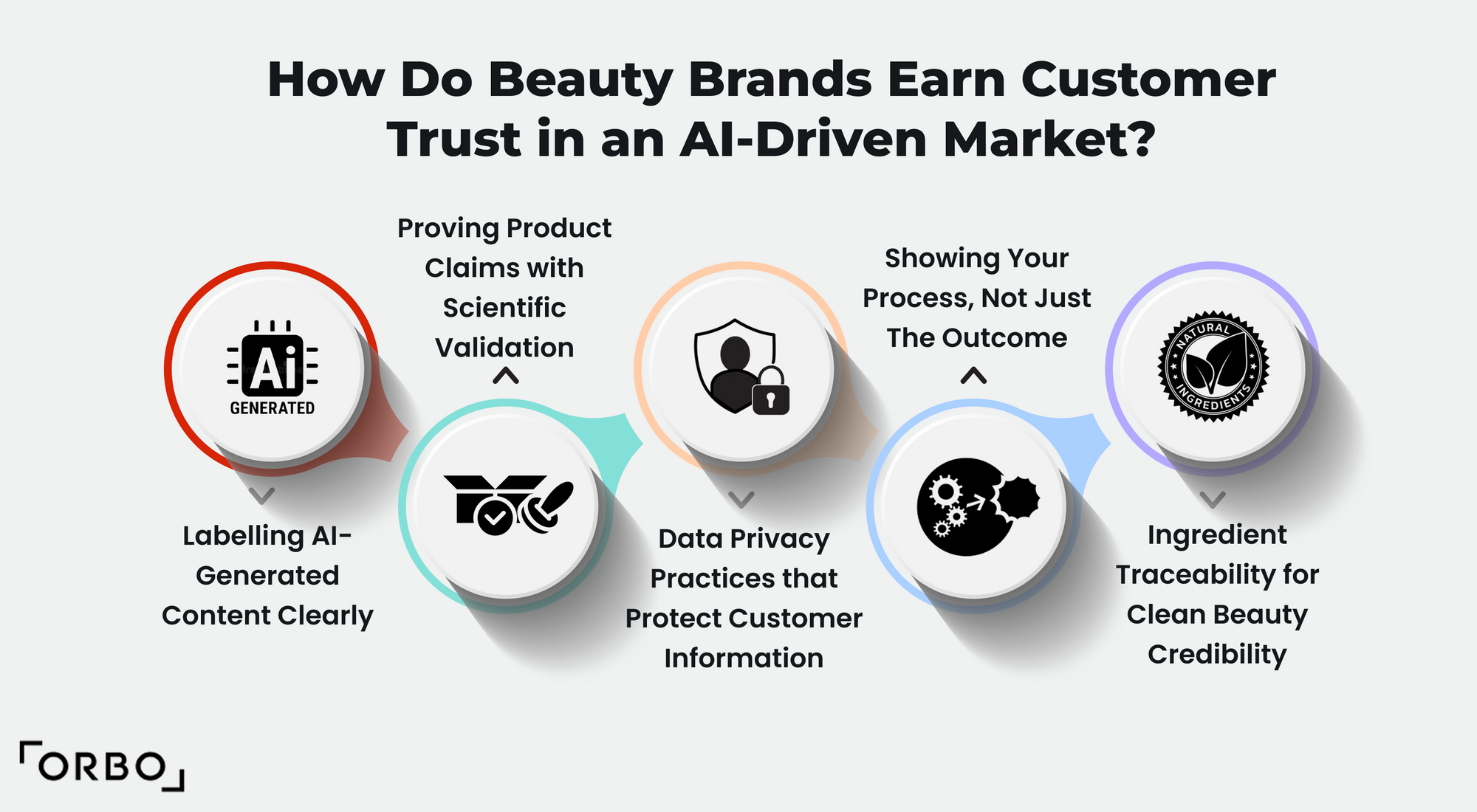 How Do Beauty Brands Earn Customer Trust in an AI-Driven Market?

Ai GENERATED

Labelling AI-Generated Content Clearly

Proving Product Claims with Scientific Validation

Data Privacy Practices that Protect Customer Information

Showing Your Process, Not Just The Outcome

NATURAL INGREDIENTS

Ingredient Traceability for Clean Beauty Credibility

ORBO